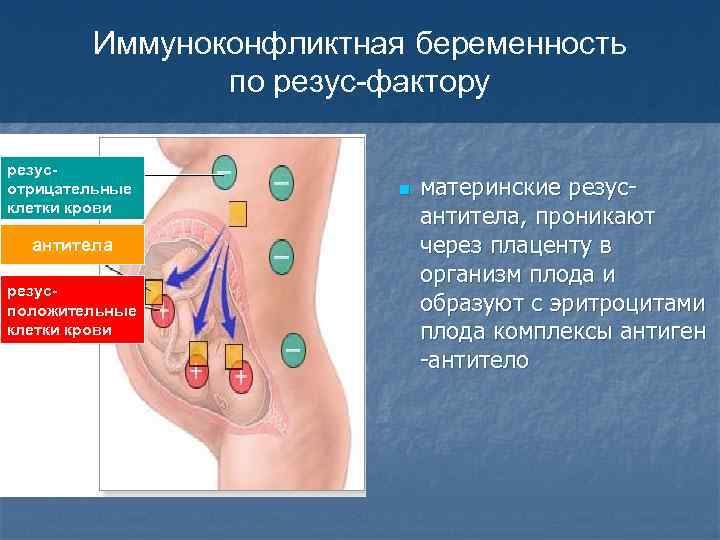 Иммуноконфликтная беременность по резус-фактору

резус-отрицательные клетки крови

антитела

резус-положительные клетки крови

−

−

−

−

+

+

+

материнские резус-антитела, проникают через плаценту в организм плода и образуют с эритроцитами плода комплексы антиген -антитело